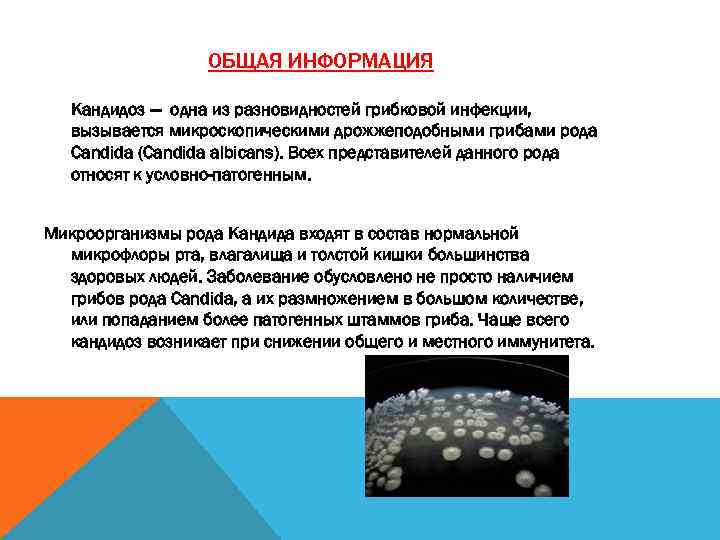 ОБЩАЯ ИНФОРМАЦИЯ

Кандидоз — одна из разновидностей грибковой инфекции, вызывается микроскопическими дрожжеподобными грибами рода Candida (Candida albicans). Всех представителей данного рода относят к условно-патогенным.

Микроорганизмы рода Кандида входят в состав нормальной микрофлоры рта, влагалища и толстой кишки большинства здоровых людей. Заболевание обусловлено не просто наличием грибов рода Candida, а их размножением в большом количестве, или попаданием более патогенных штаммов гриба. Чаще всего кандидоз возникает при снижении общего и местного иммунитета.